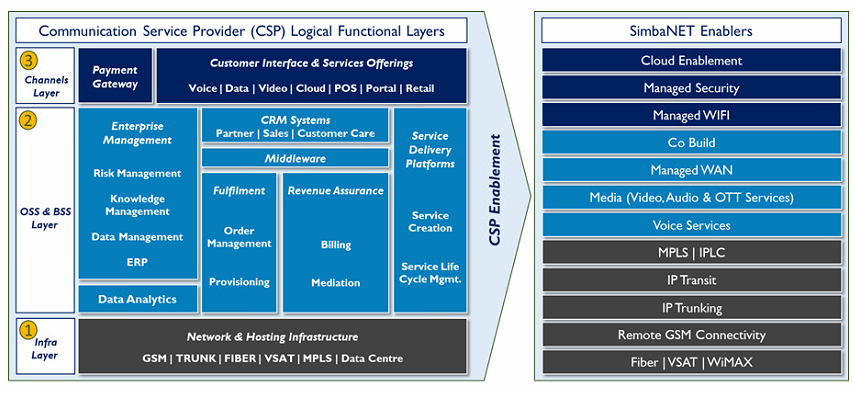 Communication Service Provider (CSP) Logical Functional Layers

3
Channels Layer

Payment Gateway

Customer Interface & Services Offerings
Voice | Data | Video | Cloud | POS | Portal | Retail

2
OSS & BSS Layer

Enterprise Management
Risk Management
Knowledge Management
Data Management
ERP

Data Analytics

CRM Systems
Partner | Sales | Customer Care

Middleware

Fulfilment
Order Management
Provisioning

Revenue Assurance
Billing
Mediation

Service Delivery Platforms
Service Creation
Service Life Cycle Mgmt.

1
Infra Layer

Network & Hosting Infrastructure
GSM | TRUNK | FIBER | VSAT | MPLS | Data Centre

CSP Enablement

SimbaNET Enablers
Cloud Enablement
Managed Security
Managed WIFI
Co Build
Managed WAN
Media (Video, Audio & OTT Services)
Voice Services
MPLS | IPLC
IP Transit
IP Trunking
Remote GSM Connectivity
Fiber | VSAT | WiMAX